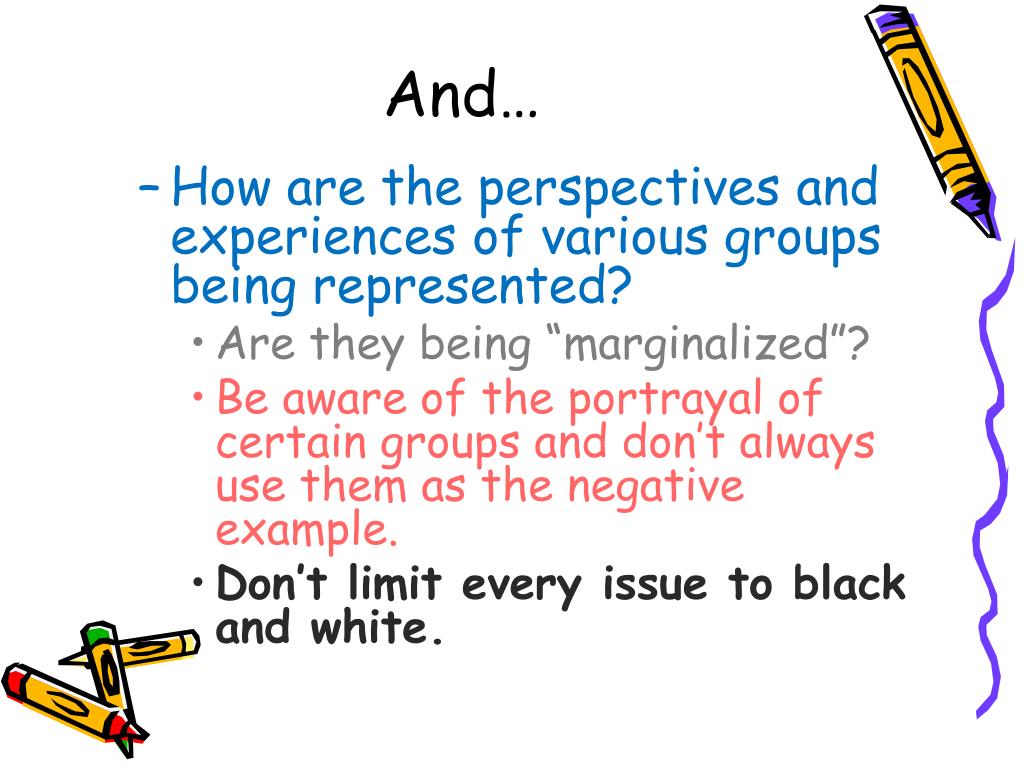 And…

– How are the perspectives and experiences of various groups being represented?

• Are they being “marginalized”?

• Be aware of the portrayal of certain groups and don’t always use them as the negative example.

• Don’t limit every issue to black and white.